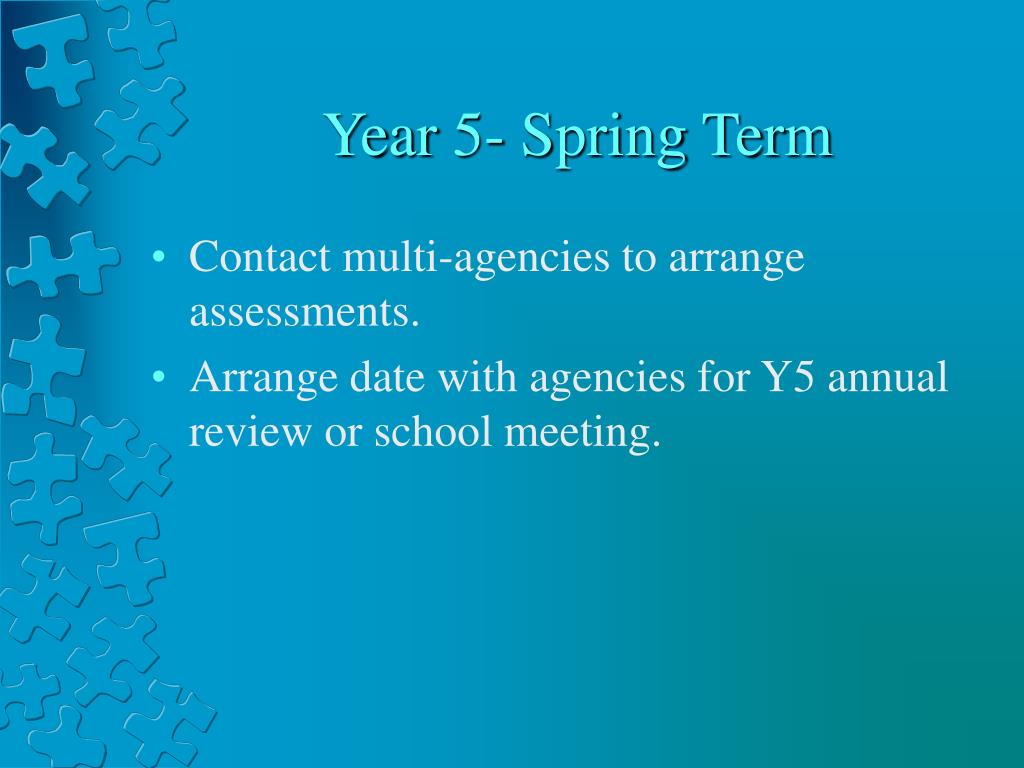 Year 5- Spring Term

• Contact multi-agencies to arrange assessments.
• Arrange date with agencies for Y5 annual review or school meeting.